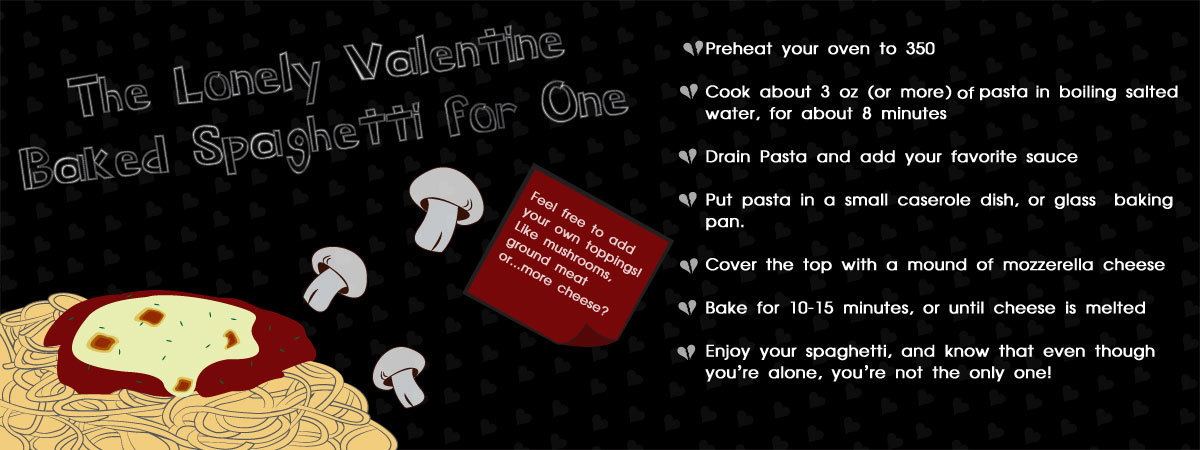 The Lonely Valentine
Baked Spaghetti for One

Feel free to add your own toppings! Like mushrooms, ground meat or...more cheese?

Preheat your oven to 350

Cook about 3 oz (or more) of pasta in boiling salted water, for about 8 minutes

Drain Pasta and add your favorite sauce

Put pasta in a small caserole dish, or glass baking pan.

Cover the top with a mound of mozzerella cheese

Bake for 10-15 minutes, or until cheese is melted

Enjoy your spaghetti, and know that even though you're alone, you're not the only one!